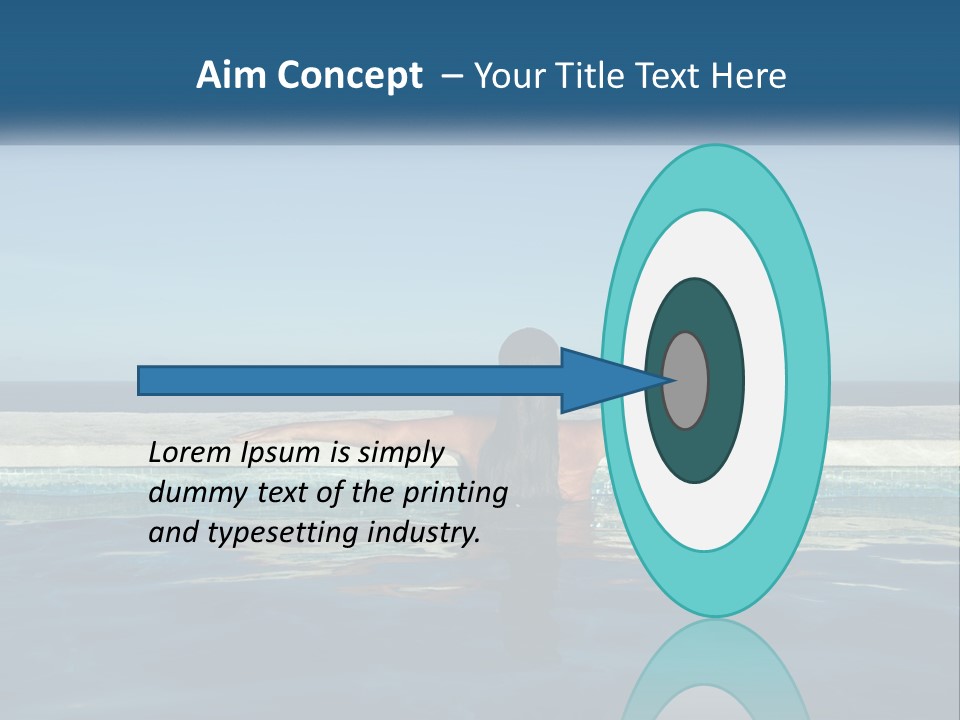 Aim Concept – Your Title Text Here

Lorem Ipsum is simply dummy text of the printing and typesetting industry.